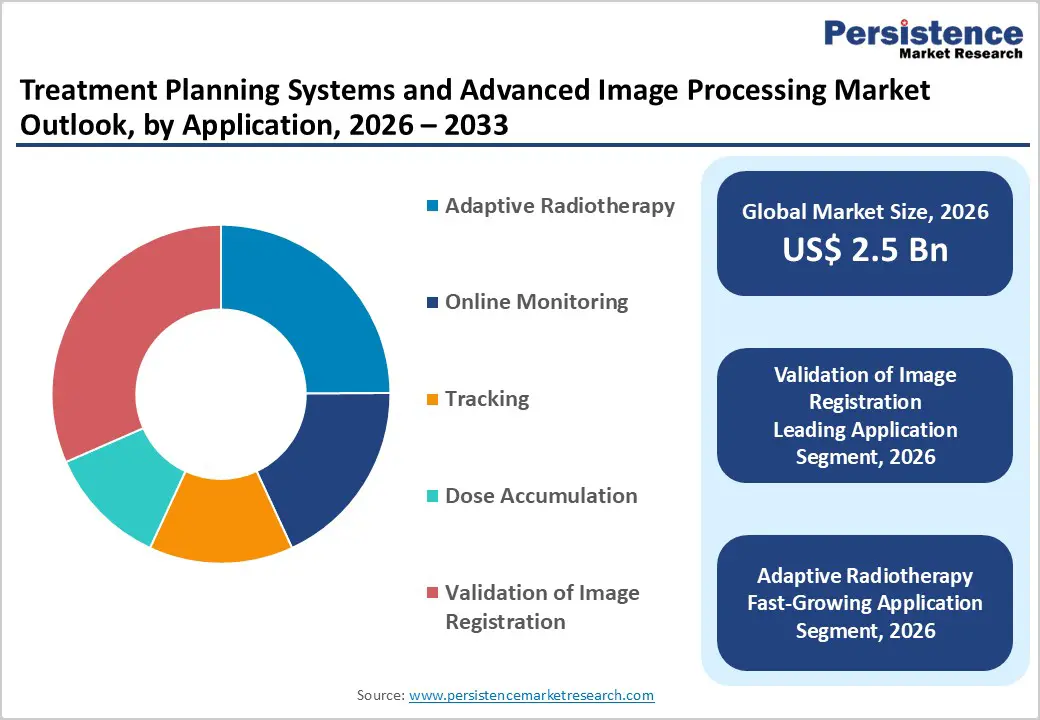 Persistence
Market Research

Treatment Planning Systems and Advanced Image Processing Market Outlook, by Application, 2026 – 2033

Adaptive Radiotherapy

Online Monitoring

Tracking

Dose Accumulation

Validation of Image Registration

Global Market Size, 2026
US$ 2.5 Bn

Validation of Image Registration
Leading Application Segment, 2026

Adaptive Radiotherapy
Fast-Growing Application Segment, 2026

Source: www.persistencemarketresearch.com